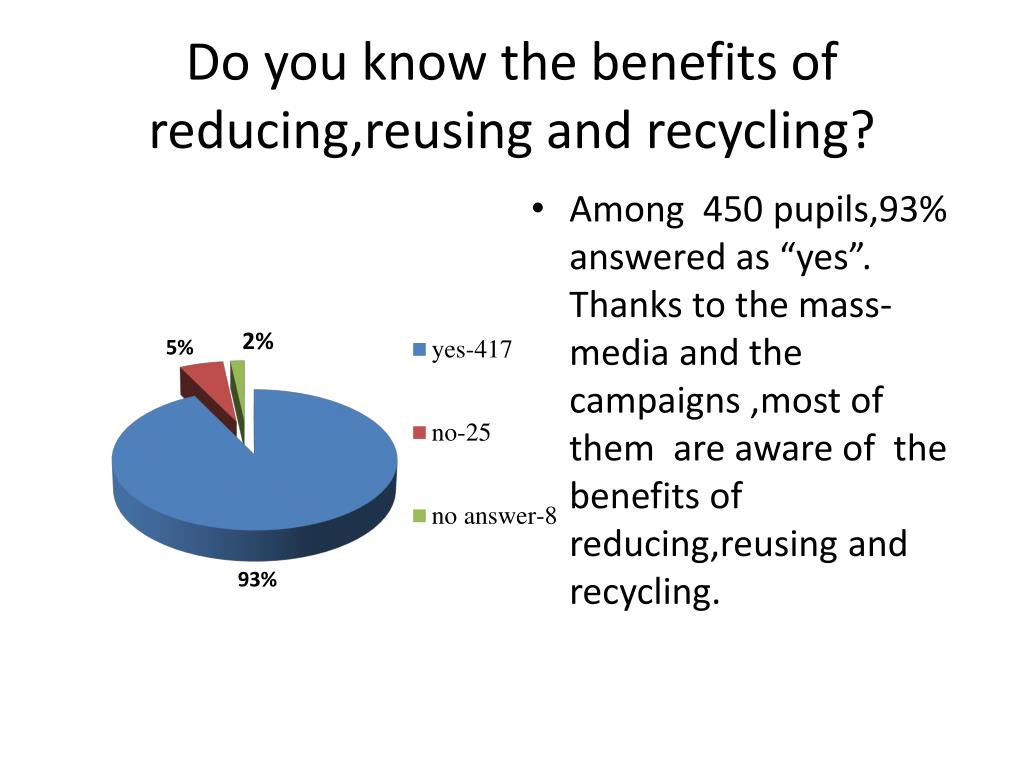 Do you know the benefits of reducing,reusing and recycling?

5%
2%
93%

yes-417
no-25
no answer-8

• Among 450 pupils,93% answered as “yes”. Thanks to the mass-media and the campaigns ,most of them are aware of the benefits of reducing,reusing and recycling.